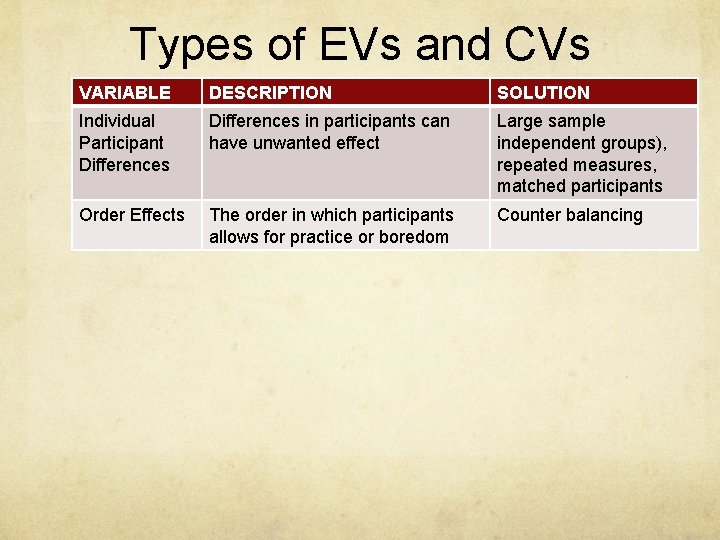 Types of EVs and CVs

| VARIABLE | DESCRIPTION | SOLUTION |
|---|---|---|
| Individual Participant Differences | Differences in participants can have unwanted effect | Large sample independent groups), repeated measures, matched participants |
| Order Effects | The order in which participants allows for practice or boredom | Counter balancing |